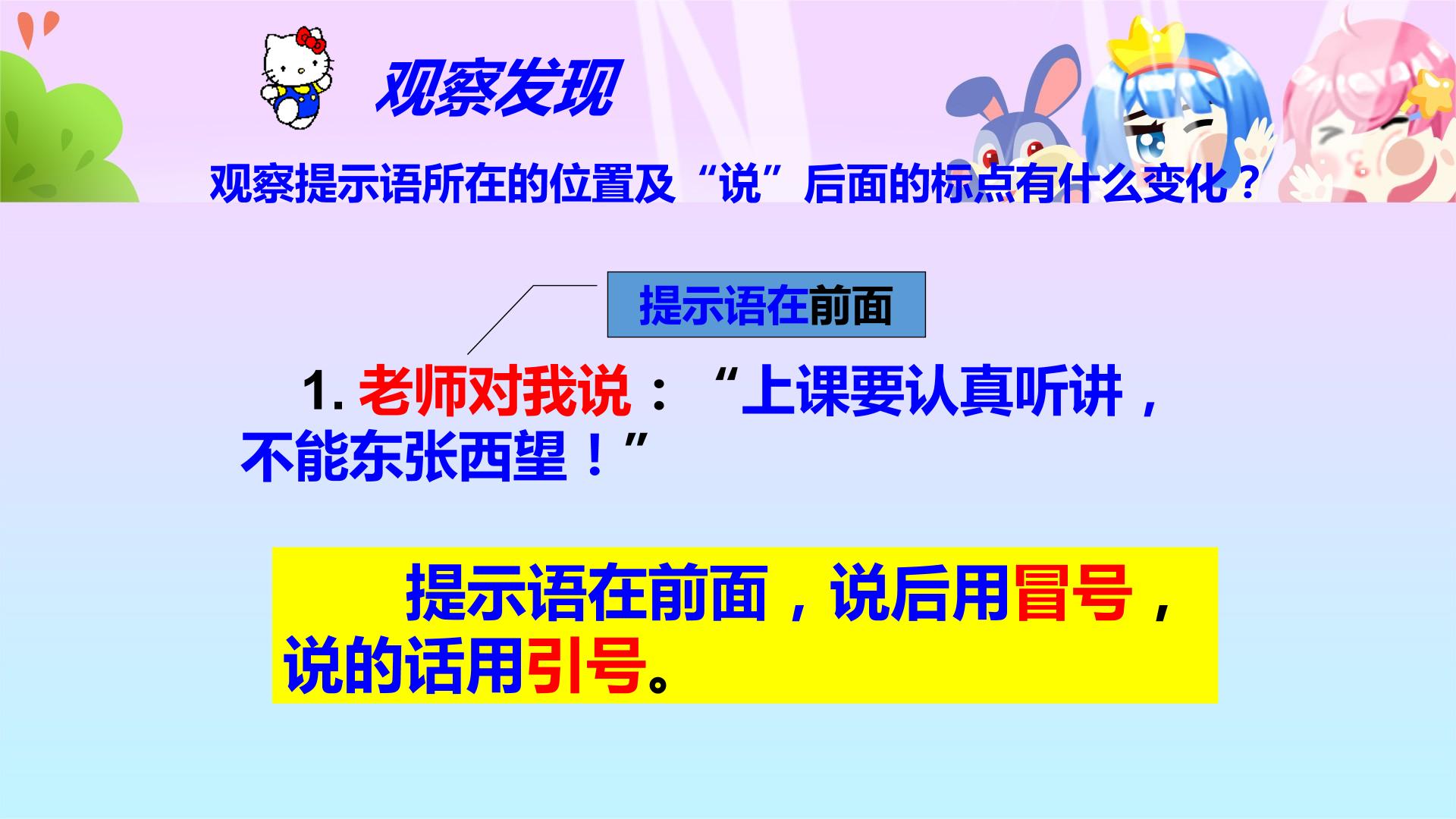 观察发现

观察提示语所在的位置及“说”后面的标点有什么变化？

提示语在前面

1. 老师对我说：“上课要认真听讲，不能东张西望！”

提示语在前面，说后用冒号，说的话用引号。